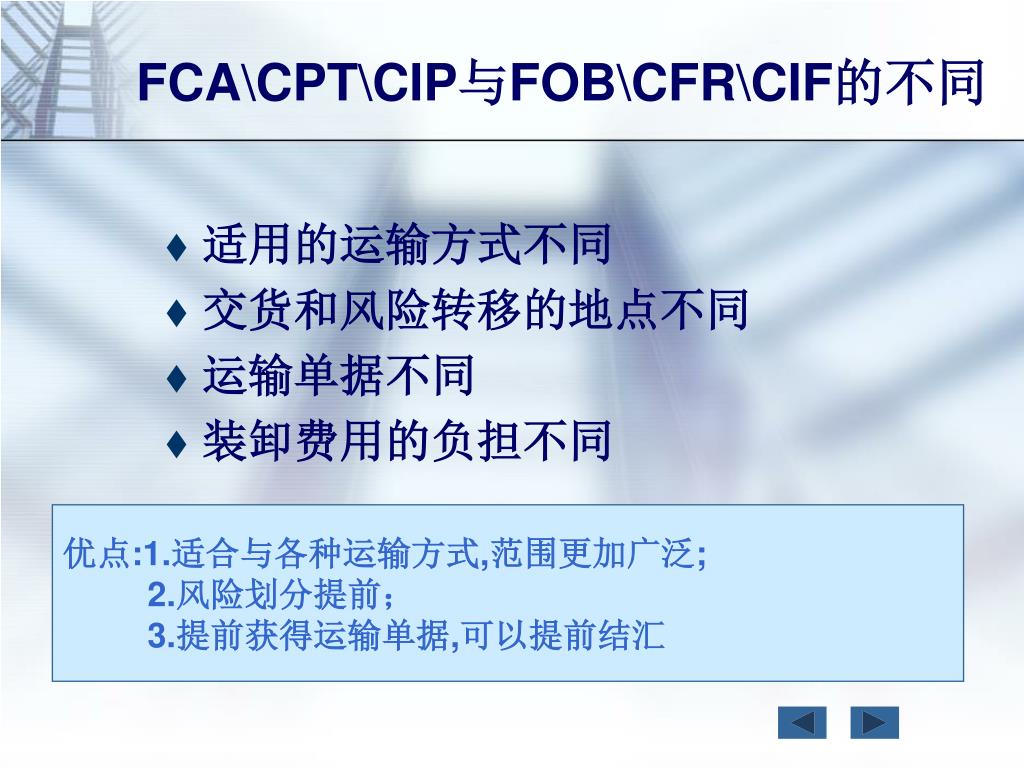 FCA\CPT\CIP与FOB\CFR\CIF的不同

♦ 适用的运输方式不同
♦ 交货和风险转移的地点不同
♦ 运输单据不同
♦ 装卸费用的负担不同

优点:1.适合与各种运输方式,范围更加广泛;
2.风险划分提前;
3.提前获得运输单据,可以提前结汇